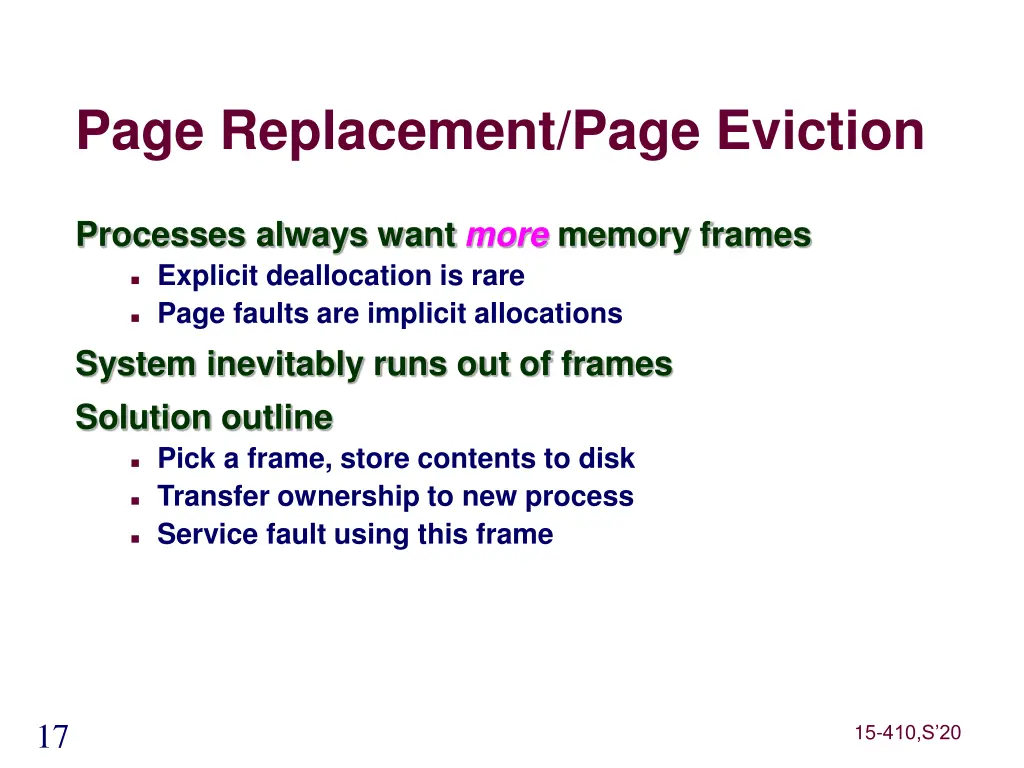 Page Replacement/Page Eviction

Processes always want more memory frames

- Explicit deallocation is rare
- Page faults are implicit allocations

System inevitably runs out of frames

Solution outline

- Pick a frame, store contents to disk
- Transfer ownership to new process
- Service fault using this frame

17

15-410,S'20